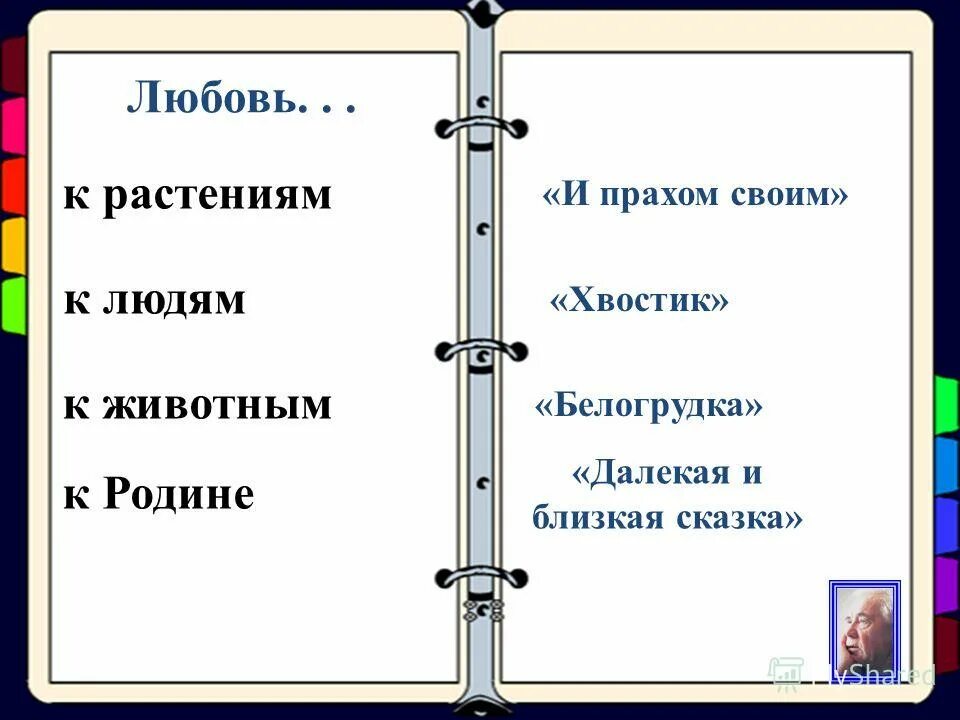 Любовь. . .

к растениям

к людям

к животным

к Родине

«И прахом своим»

«Хвостик»

«Белогрудка»

«Далекая и близкая сказка»

MyShared